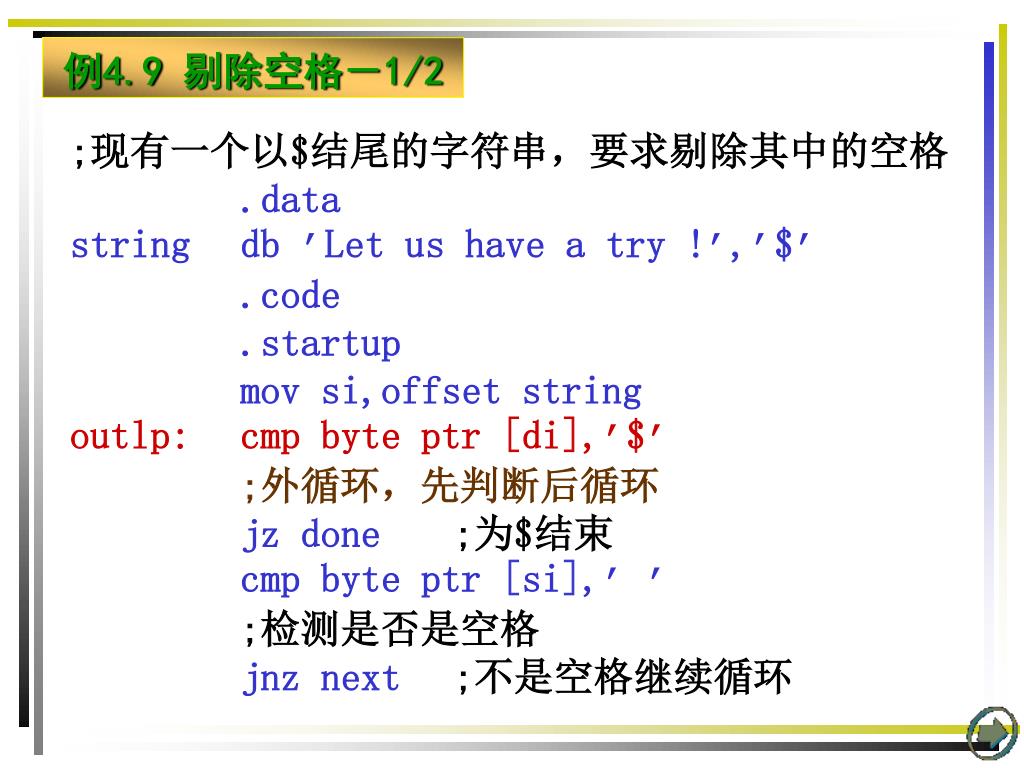 例4.9 剔除空格－1/2

;现有一个以$结尾的字符串，要求剔除其中的空格
.data
string db 'Let us have a try !','$'
.code
.startup
mov si,offset string
outlp: cmp byte ptr [di],'$'
;外循环，先判断后循环
jz done ;为$结束
cmp byte ptr [si],' '
;检测是否是空格
jnz next ;不是空格继续循环